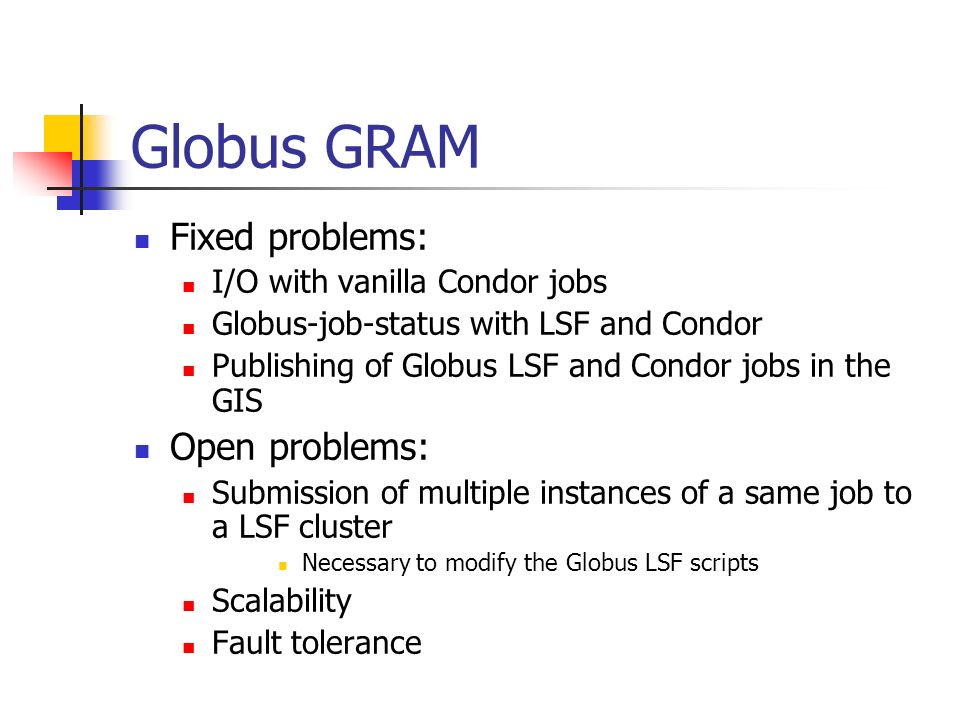 Globus GRAM

- Fixed problems:
  - I/O with vanilla Condor jobs
  - Globus-job-status with LSF and Condor
  - Publishing of Globus LSF and Condor jobs in the GIS
- Open problems:
  - Submission of multiple instances of a same job to a LSF cluster
    - Necessary to modify the Globus LSF scripts
  - Scalability
  - Fault tolerance